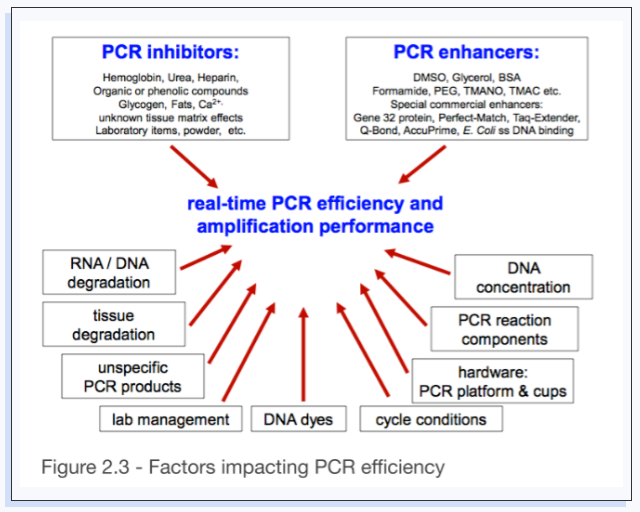 PCR inhibitors:

Hemoglobin, Urea, Heparin, Organic or phenolic compounds Glycogen, Fats, $Ca^{2+}$, unknown tissue matrix effects Laboratory items, powder, etc.

PCR enhancers:

DMSO, Glycerol, BSA Formamide, PEG, TMANO, TMAC etc. Special commercial enhancers: Gene 32 protein, Perfect-Match, Taq-Extender, Q-Bond, AccuPrime, E. Coli ss DNA binding

real-time PCR efficiency and amplification performance

RNA / DNA degradation

tissue degradation

unspecific PCR products

lab management

DNA dyes

cycle conditions

hardware: PCR platform & cups

PCR reaction components

DNA concentration

Figure 2.3 - Factors impacting PCR efficiency